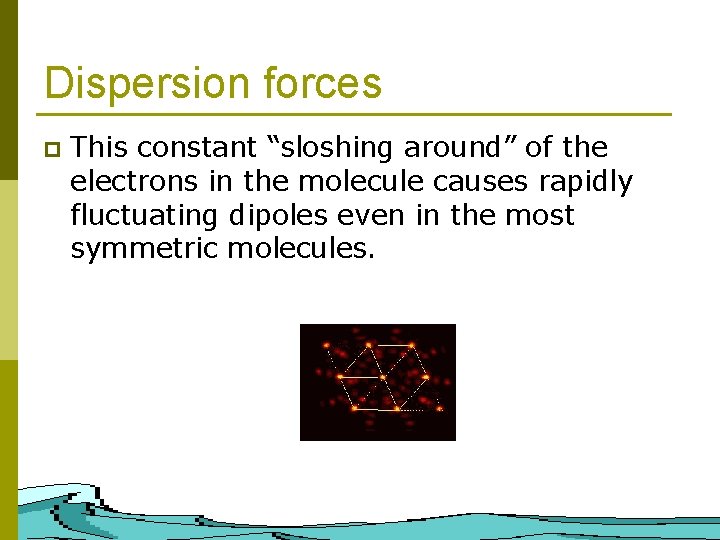 Dispersion forces

This constant “sloshing around” of the electrons in the molecule causes rapidly fluctuating dipoles even in the most symmetric molecules.